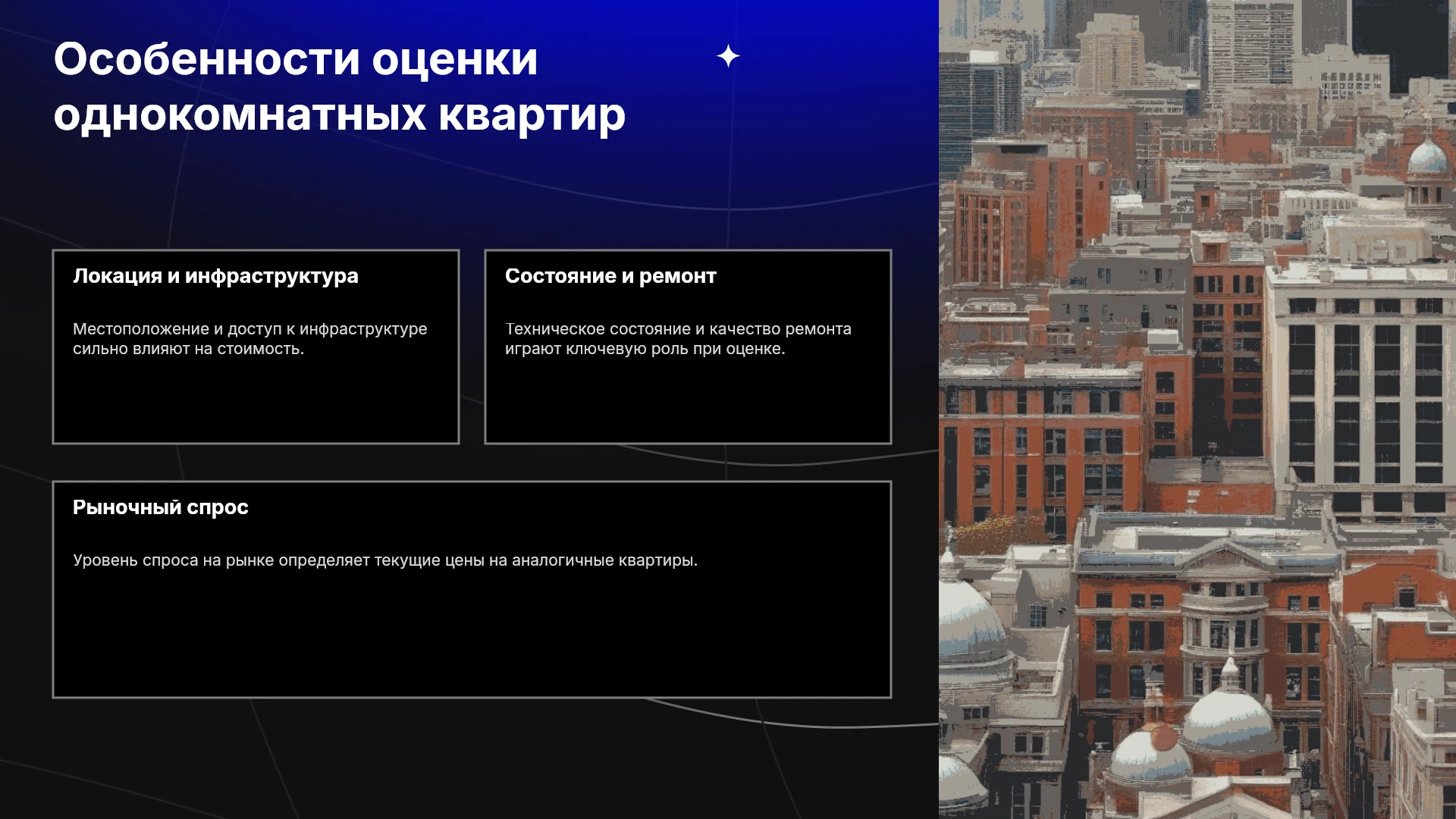 Особенности оценки однокомнатных квартир

Локация и инфраструктура

Местоположение и доступ к инфраструктуре сильно влияют на стоимость.

Состояние и ремонт

Техническое состояние и качество ремонта играют ключевую роль при оценке.

Рыночный спрос

Уровень спроса на рынке определяет текущие цены на аналогичные квартиры.